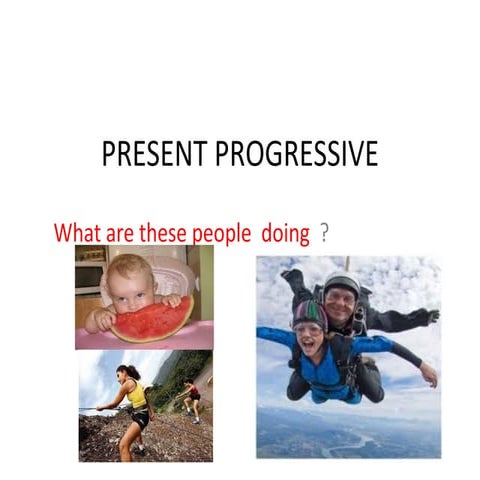 PRESENT PROGRESSIVE

What are these people doing ?